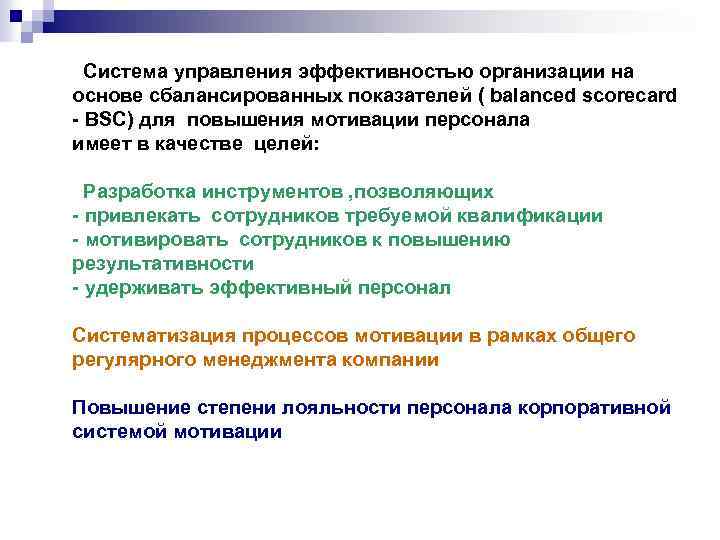 Система управления эффективностью организации на основе сбалансированных показателей ( balanced scorecard - BSC) для повышения мотивации персонала имеет в качестве целей:

Разработка инструментов ,позволяющих
- привлекать сотрудников требуемой квалификации
- мотивировать сотрудников к повышению результативности
- удерживать эффективный персонал

Систематизация процессов мотивации в рамках общего регулярного менеджмента компании

Повышение степени лояльности персонала корпоративной системой мотивации